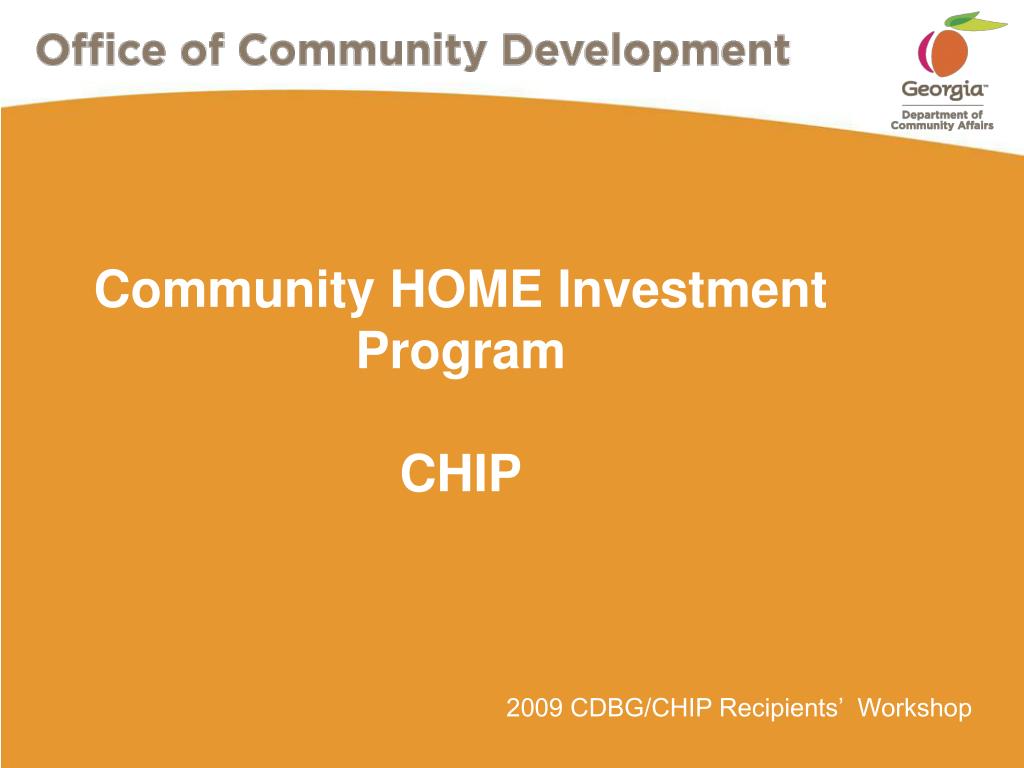 Office of Community Development

Georgia™
Department of Community Affairs

Community HOME Investment Program

CHIP

2009 CDBG/CHIP Recipients' Workshop